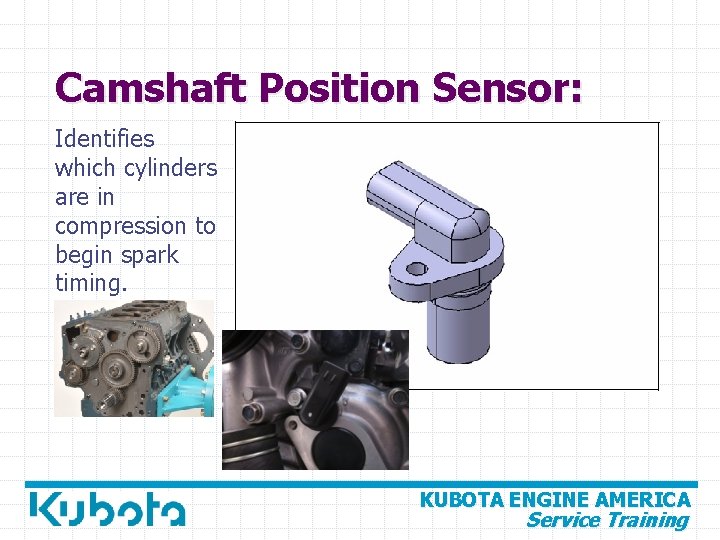 Camshaft Position Sensor:

Identifies which cylinders are in compression to begin spark timing.

Kubota

KUBOTA ENGINE AMERICA
Service Training